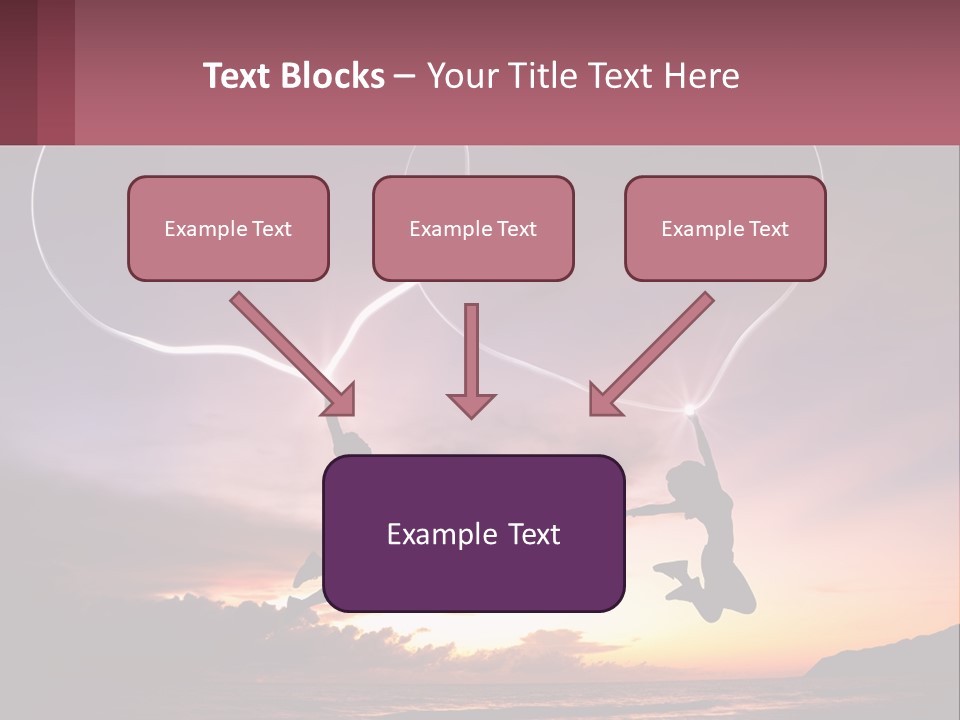 Text Blocks – Your Title Text Here

Example Text

Example Text

Example Text

Example Text